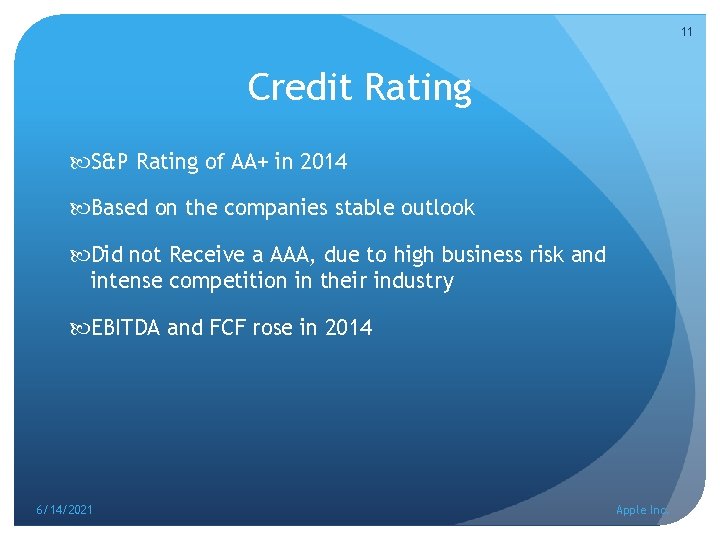 11

Credit Rating

S&P Rating of AA+ in 2014

Based on the companies stable outlook

Did not Receive a AAA, due to high business risk and intense competition in their industry

EBITDA and FCF rose in 2014

6/14/2021

Apple Inc